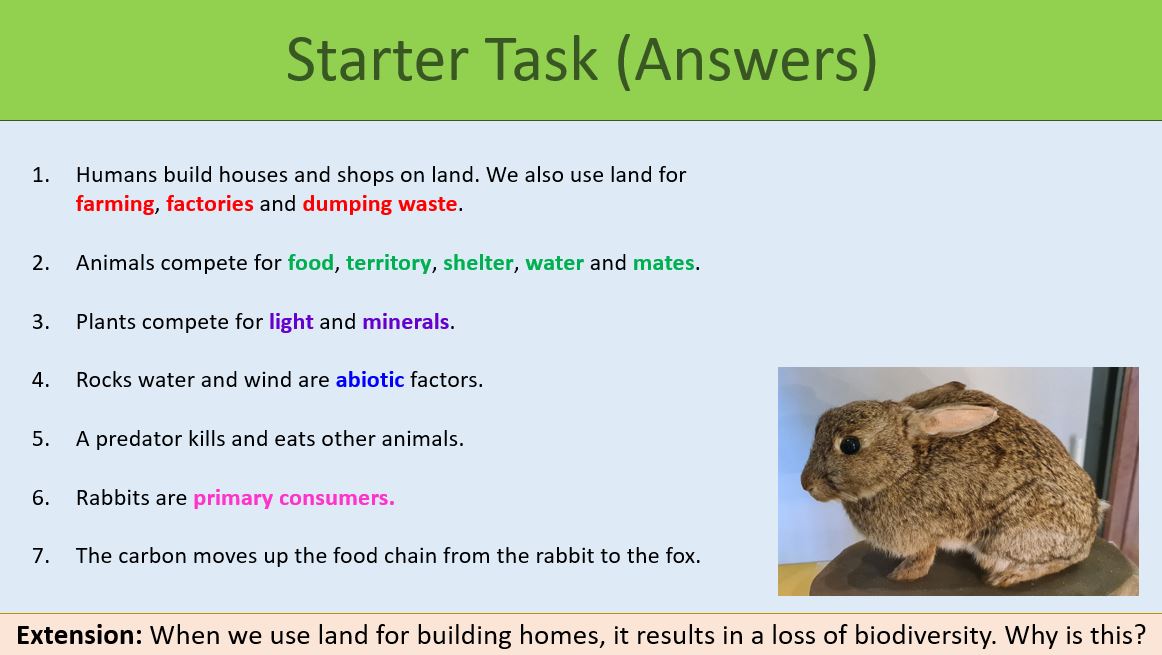 Starter Task (Answers)

1. Humans build houses and shops on land. We also use land for farming, factories and dumping waste.

2. Animals compete for food, territory, shelter, water and mates.

3. Plants compete for light and minerals.

4. Rocks water and wind are abiotic factors.

5. A predator kills and eats other animals.

6. Rabbits are primary consumers.

7. The carbon moves up the food chain from the rabbit to the fox.

Extension: When we use land for building homes, it results in a loss of biodiversity. Why is this?